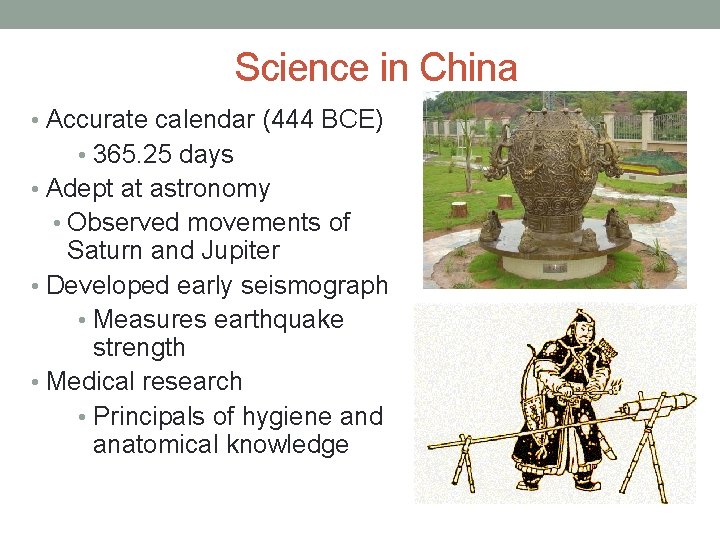 Science in China

• Accurate calendar (444 BCE)
  • 365.25 days
• Adept at astronomy
  • Observed movements of Saturn and Jupiter
• Developed early seismograph
  • Measures earthquake strength
• Medical research
  • Principals of hygiene and anatomical knowledge